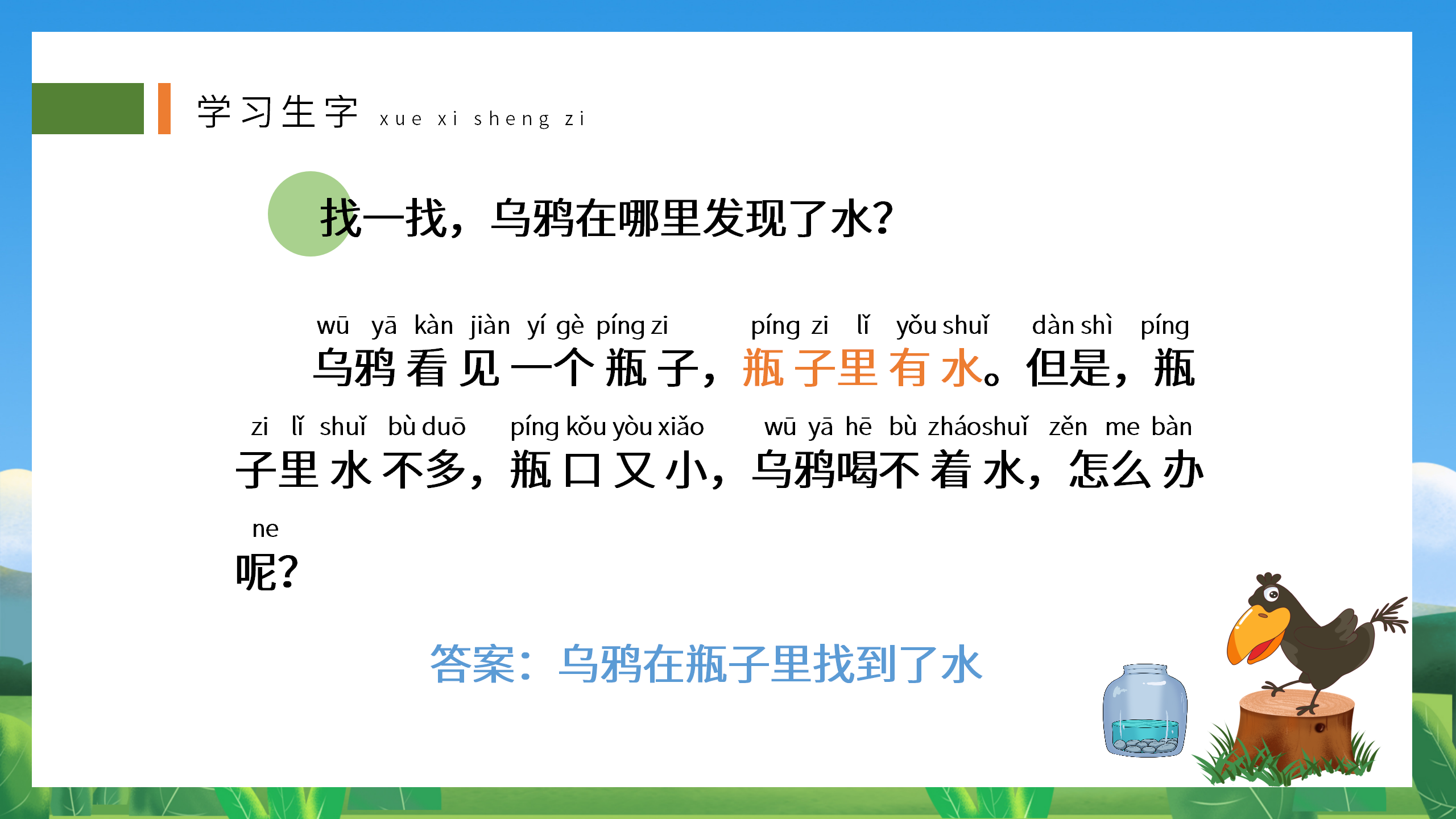 学习生字 xue xi sheng zi

找一找，乌鸦在哪里发现了水?

wū yā kàn jiàn yí gè píng zi píng zi lǐ yǒu shuǐ dàn shì píng
乌鸦看见一个瓶子，瓶子里有水。但是，瓶

zi lǐ shuǐ bù duō píng kǒu yòu xiǎo wū yā hē bù zháoshuǐ zěn me bàn
子里水不多，瓶口又小，乌鸦喝不着水，怎么办

ne
呢?

答案：乌鸦在瓶子里找到了水